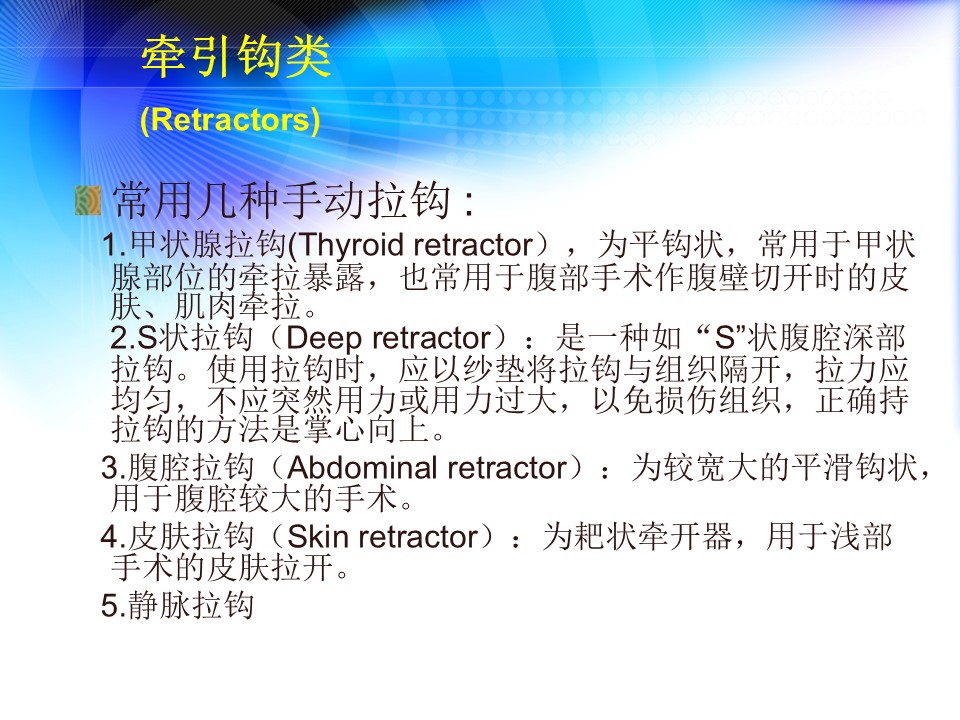 牵引钩类

(Retractors)

常用几种手动拉钩：

1.甲状腺拉钩(Thyroid retractor），为平钩状，常用于甲状腺部位的牵拉暴露，也常用于腹部手术作腹壁切开时的皮肤、肌肉牵拉。

2.S状拉钩（Deep retractor）：是一种如“S”状腹腔深部拉钩。使用拉钩时，应以纱垫将拉钩与组织隔开，拉力应均匀，不应突然用力或用力过大，以免损伤组织，正确持拉钩的方法是掌心向上。

3.腹腔拉钩（Abdominal retractor）：为较宽大的平滑钩状，用于腹腔较大的手术。

4.皮肤拉钩（Skin retractor）：为耙状牵开器，用于浅部手术的皮肤拉开。

5.静脉拉钩